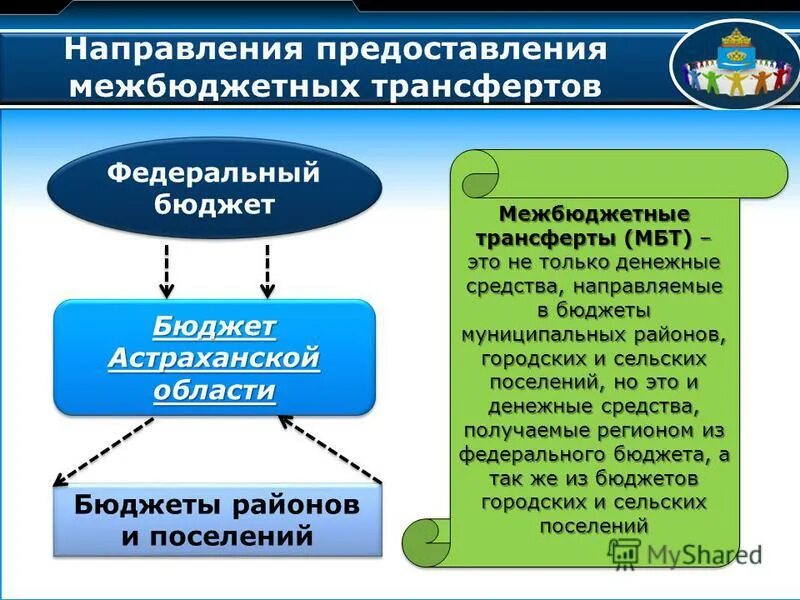 Направления предоставления межбюджетных трансфертов

Федеральный бюджет

Бюджет Астраханской области

Бюджеты районов и поселений

Межбюджетные трансферты (МБТ) – это не только денежные средства, направляемые в бюджеты муниципальных районов, городских и сельских поселений, но это и денежные средства, получаемые регионом из федерального бюджета, а так же из бюджетов городских и сельских поселений

MyShared